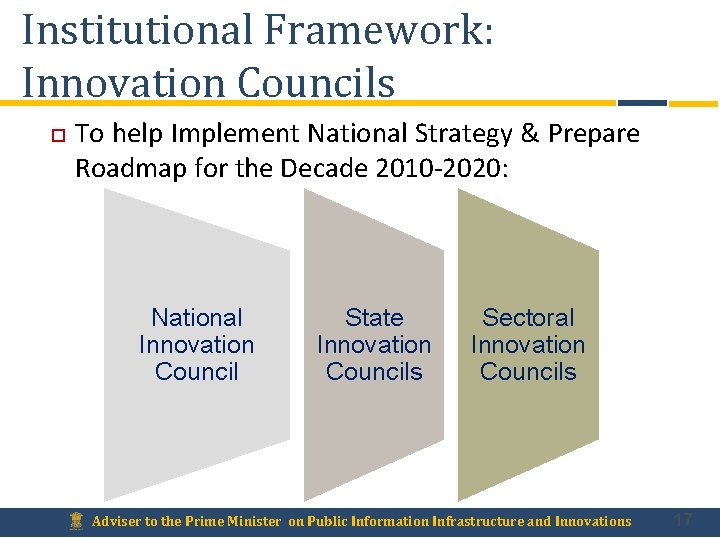 Institutional Framework:
Innovation Councils

To help Implement National Strategy & Prepare Roadmap for the Decade 2010-2020:

National Innovation Council

State Innovation Councils

Sectoral Innovation Councils

Adviser to the Prime Minister on Public Information Infrastructure and Innovations 17